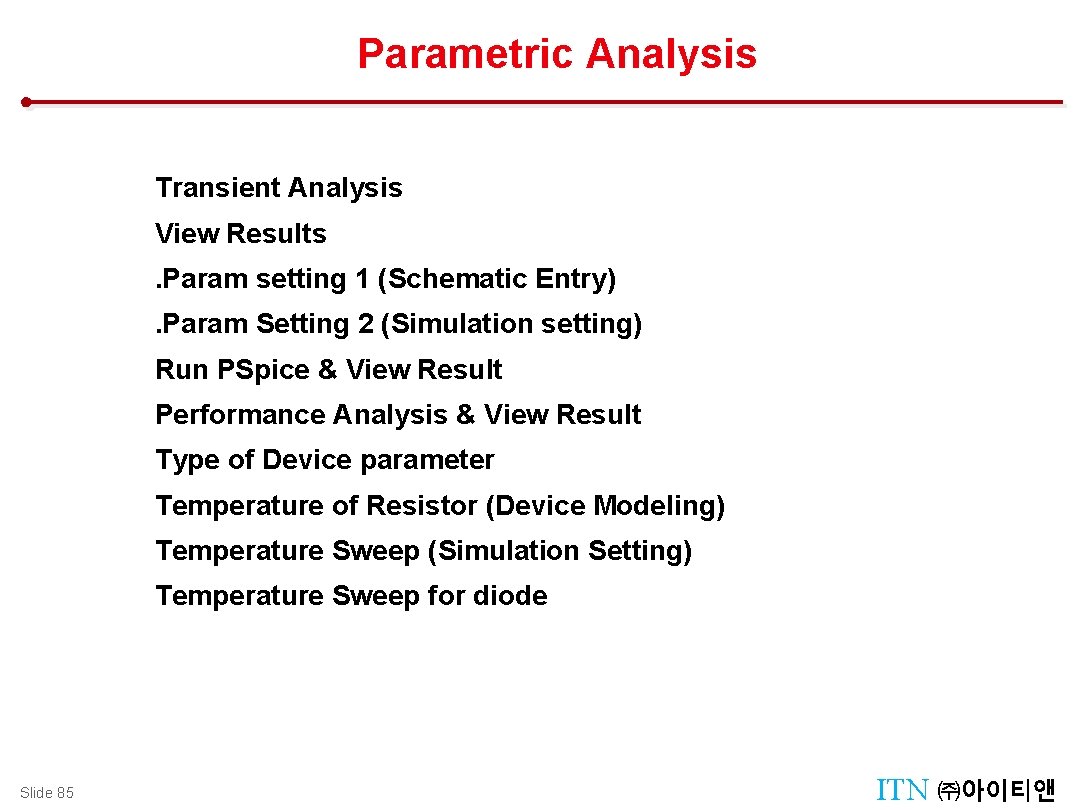 Parametric Analysis

Transient Analysis

View Results

. Param setting 1 (Schematic Entry)

. Param Setting 2 (Simulation setting)

Run PSpice & View Result

Performance Analysis & View Result

Type of Device parameter

Temperature of Resistor (Device Modeling)

Temperature Sweep (Simulation Setting)

Temperature Sweep for diode

Slide 85

ITN ㈜아이티앤